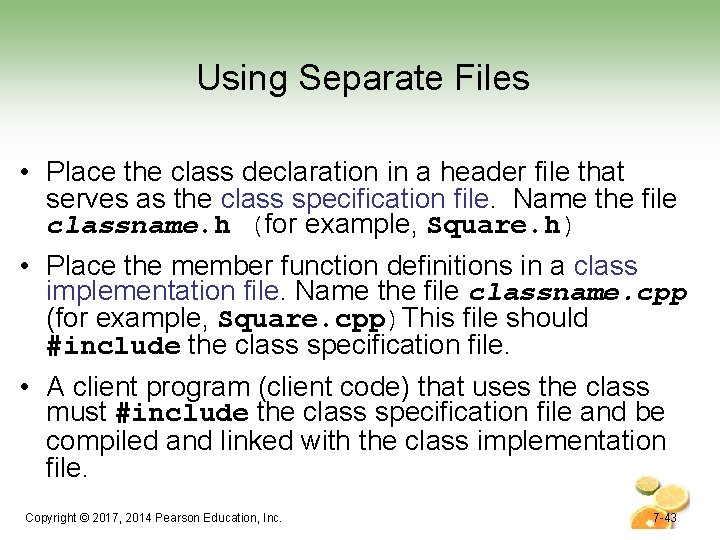 Using Separate Files

• Place the class declaration in a header file that serves as the class specification file. Name the file classname.h (for example, Square.h)

• Place the member function definitions in a class implementation file. Name the file classname.cpp (for example, Square.cpp) This file should #include the class specification file.

• A client program (client code) that uses the class must #include the class specification file and be compiled and linked with the class implementation file.

Copyright © 2017, 2014 Pearson Education, Inc.

7-43